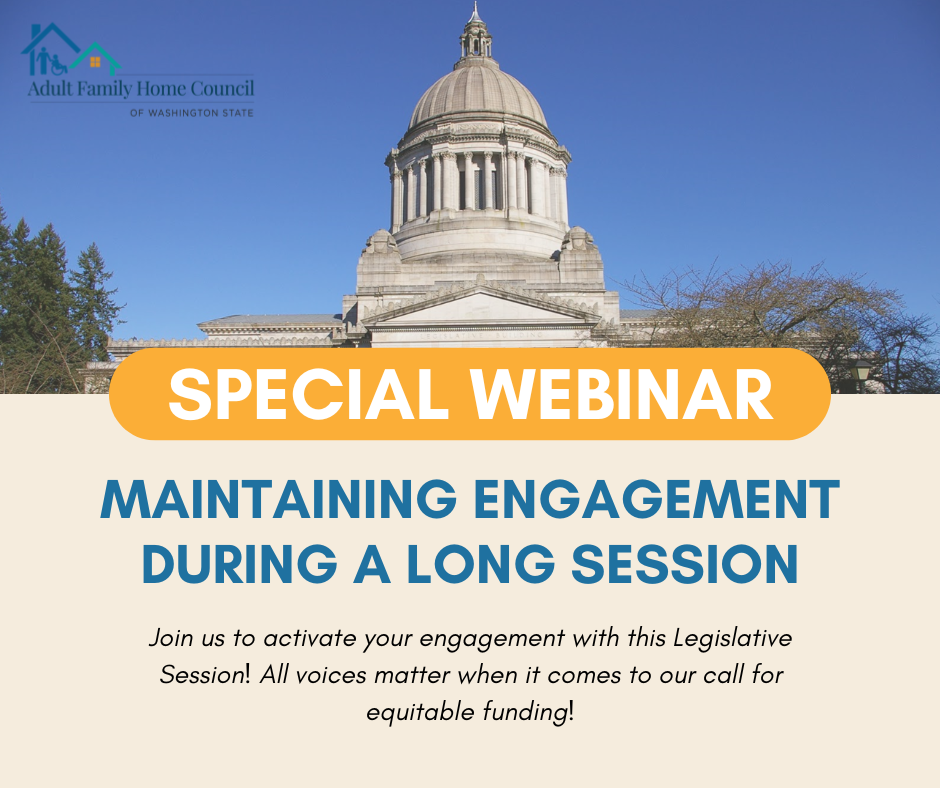 Adult Family Home Council
OF WASHINGTON STATE

SPECIAL WEBINAR

MAINTAINING ENGAGEMENT DURING A LONG SESSION

Join us to activate your engagement with this Legislative Session! All voices matter when it comes to our call for equitable funding!